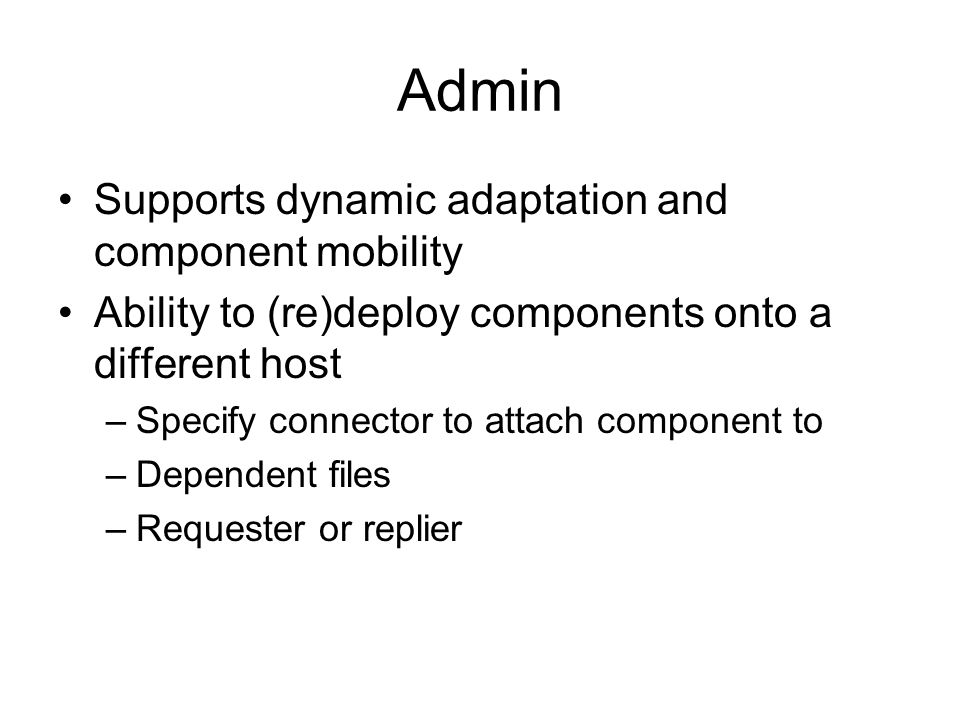 Admin

• Supports dynamic adaptation and component mobility
• Ability to (re)deploy components onto a different host
– Specify connector to attach component to
– Dependent files
– Requester or replier